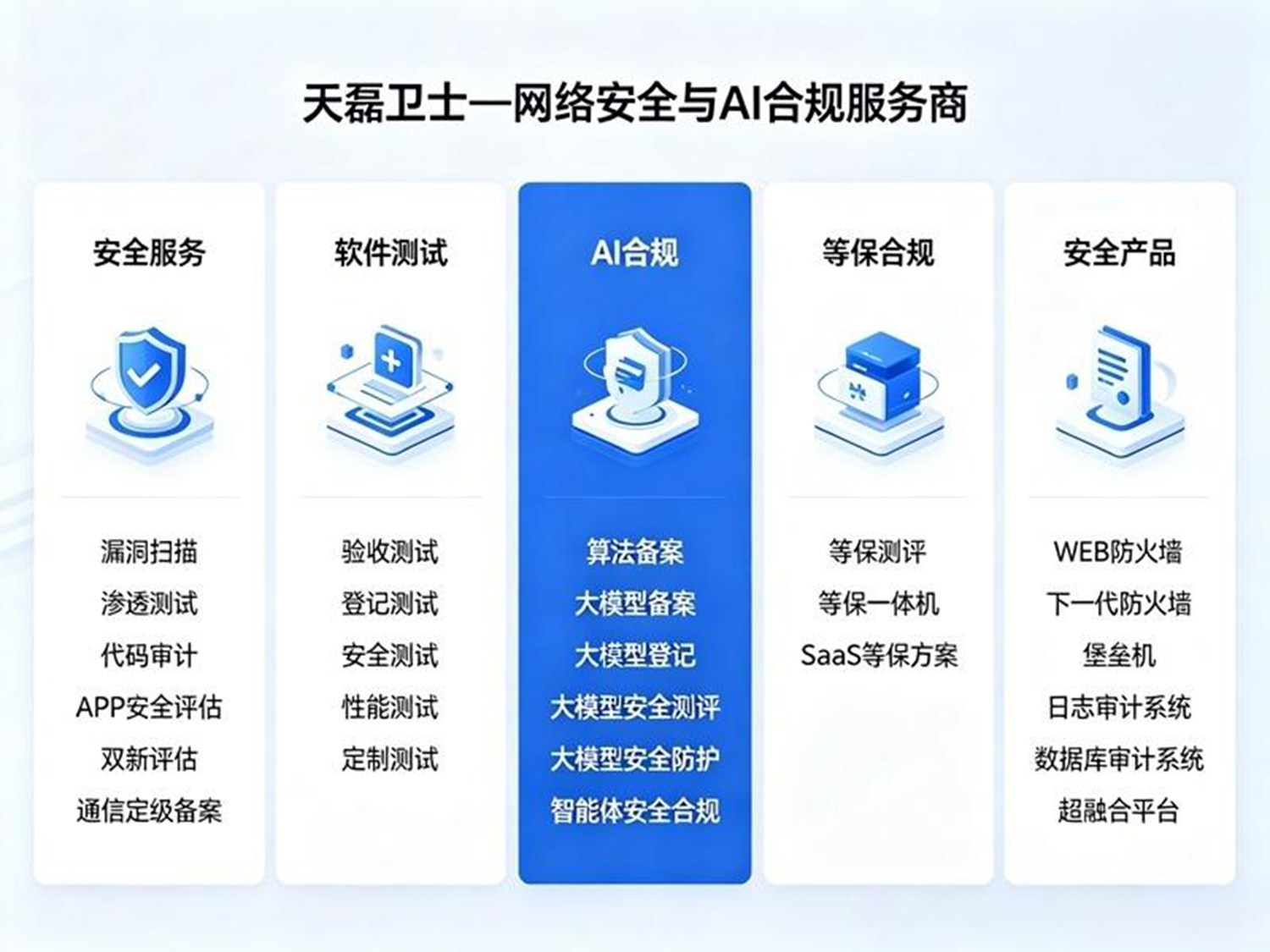 天磊卫士—网络安全与AI合规服务商

安全服务

漏洞扫描
渗透测试
代码审计
APP安全评估
双新评估
通信定级备案

软件测试

验收测试
登记测试
安全测试
性能测试
定制测试

AI合规

算法备案
大模型备案
大模型登记
大模型安全测评
大模型安全防护
智能体安全合规

等保合规

等保测评
等保一体机
SaaS等保方案

安全产品

WEB防火墙
下一代防火墙
堡垒机
日志审计系统
数据库审计系统
超融合平台